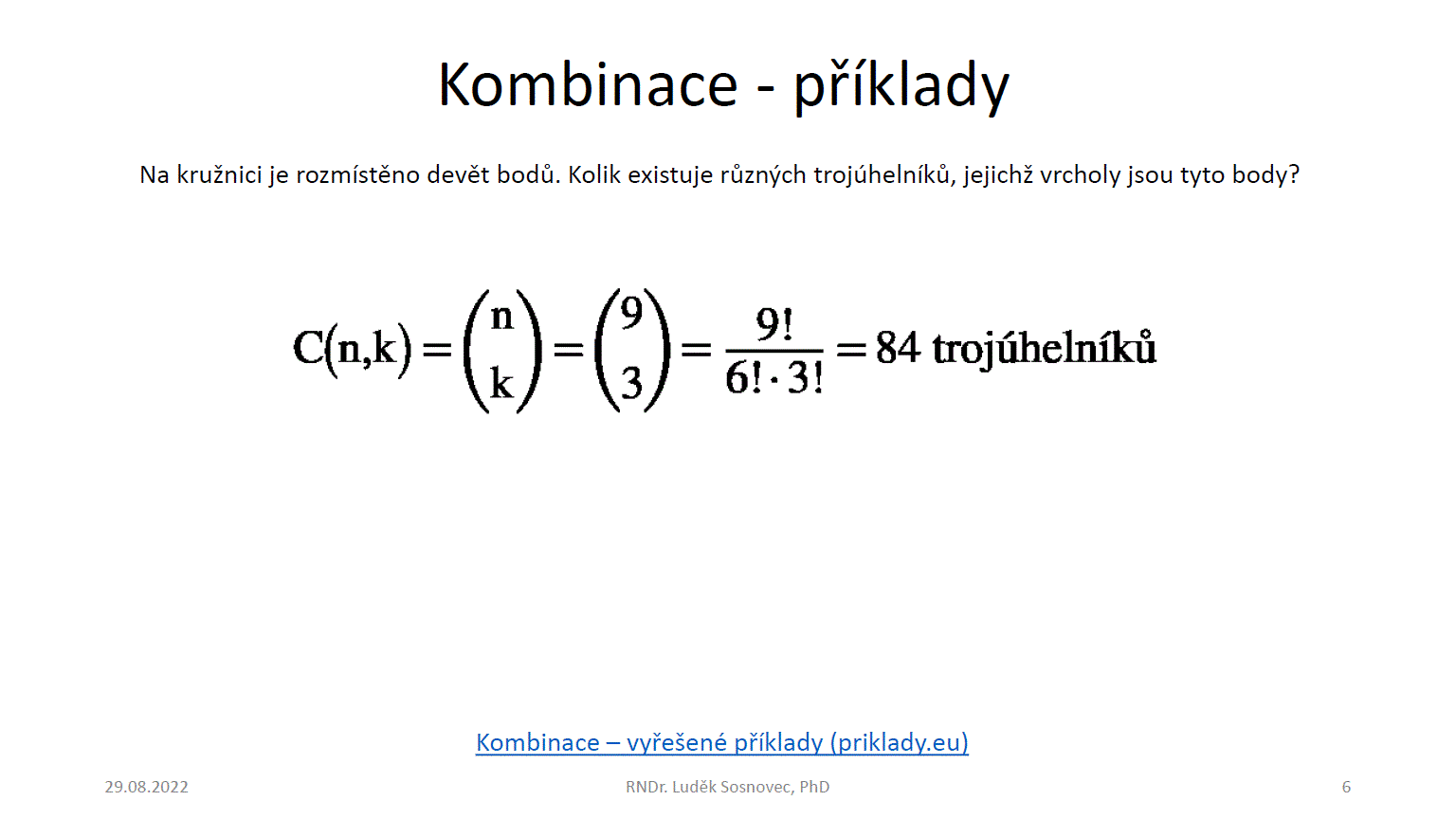 Kombinace - příklady

Na kružnici je rozmístěno devět bodů. Kolik existuje různých trojúhelníků, jejichž vrcholy jsou tyto body?

$C(n,k) = \binom{n}{k} = \binom{9}{3} = \frac{9!}{6! \cdot 3!} = 84$ trojúhelníků

Kombinace – vyřešené příklady (priklady.eu)

29.08.2022

RNDr. Luděk Sosnovec, PhD

6